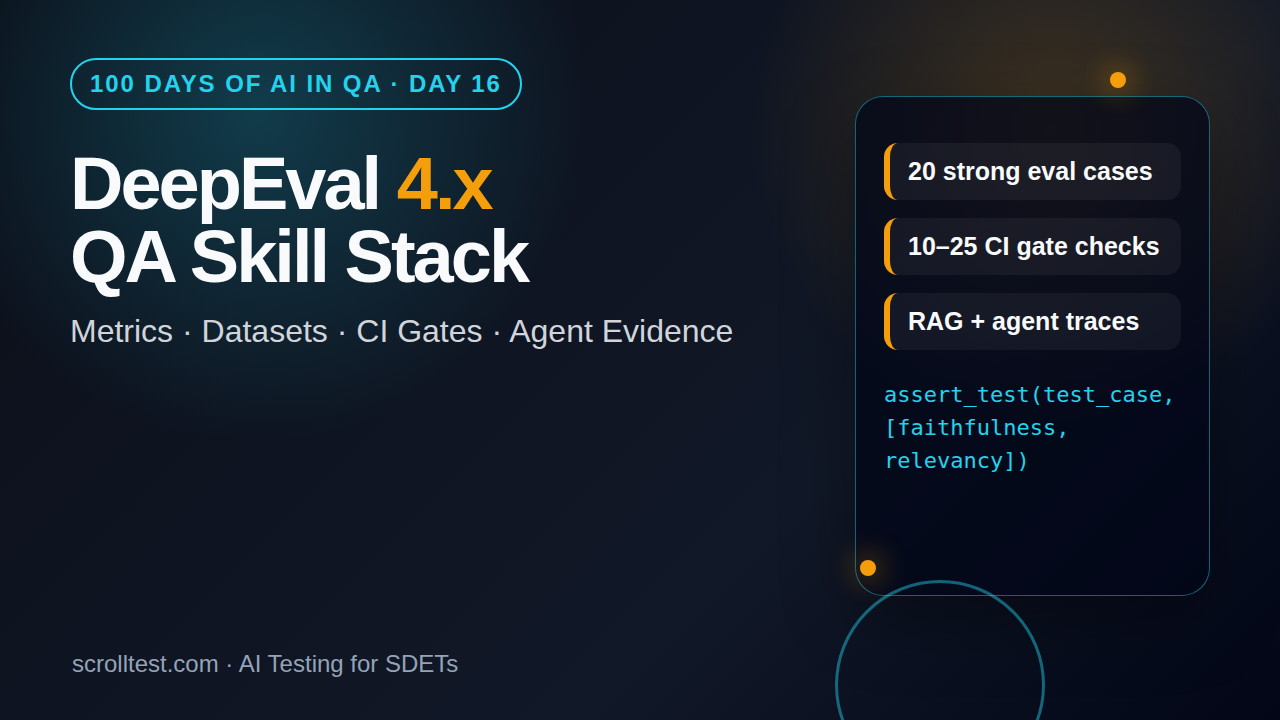 100 DAYS OF AI IN QA · DAY 16

DeepEval 4.x
QA Skill Stack

Metrics · Datasets · CI Gates · Agent Evidence

20 strong eval cases

10–25 CI gate checks

RAG + agent traces

assert_test(test_case, [faithfulness, relevancy])

scrolltest.com · AI Testing for SDETs